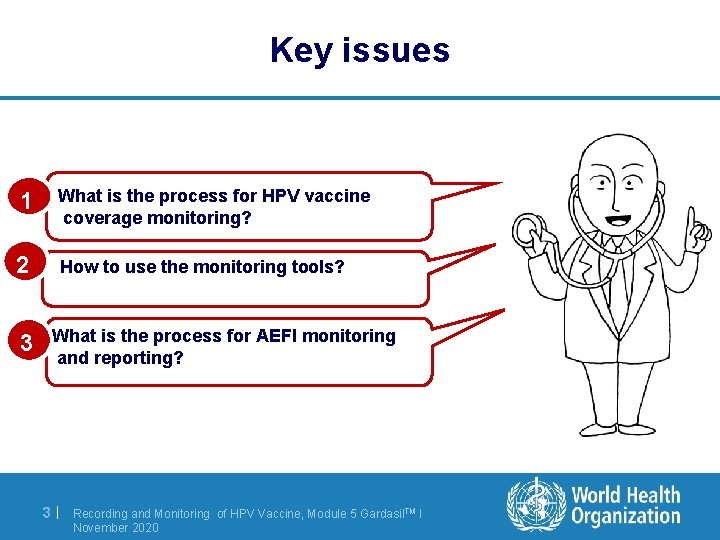 Key issues

1 What is the process for HPV vaccine coverage monitoring?

2 How to use the monitoring tools?

3 What is the process for AEFI monitoring and reporting?

3 | Recording and Monitoring of HPV Vaccine, Module 5 Gardasil$^{TM}$ | November 2020

World Health Organization